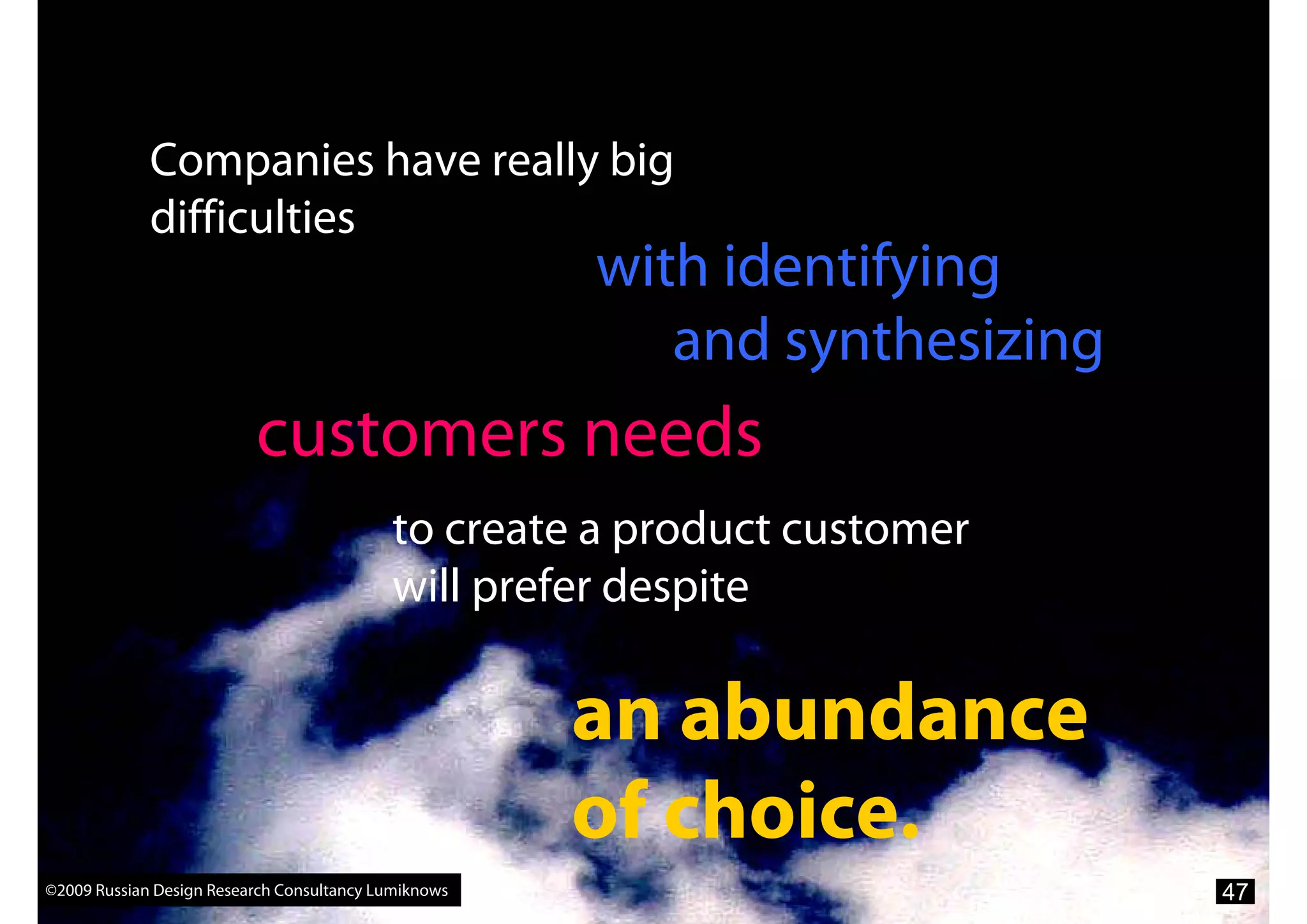 Companies have really big difficulties

with identifying
and synthesizing

customers needs

to create a product customer will prefer despite

an abundance of choice.

©2009 Russian Design Research Consultancy Lumiknows

47